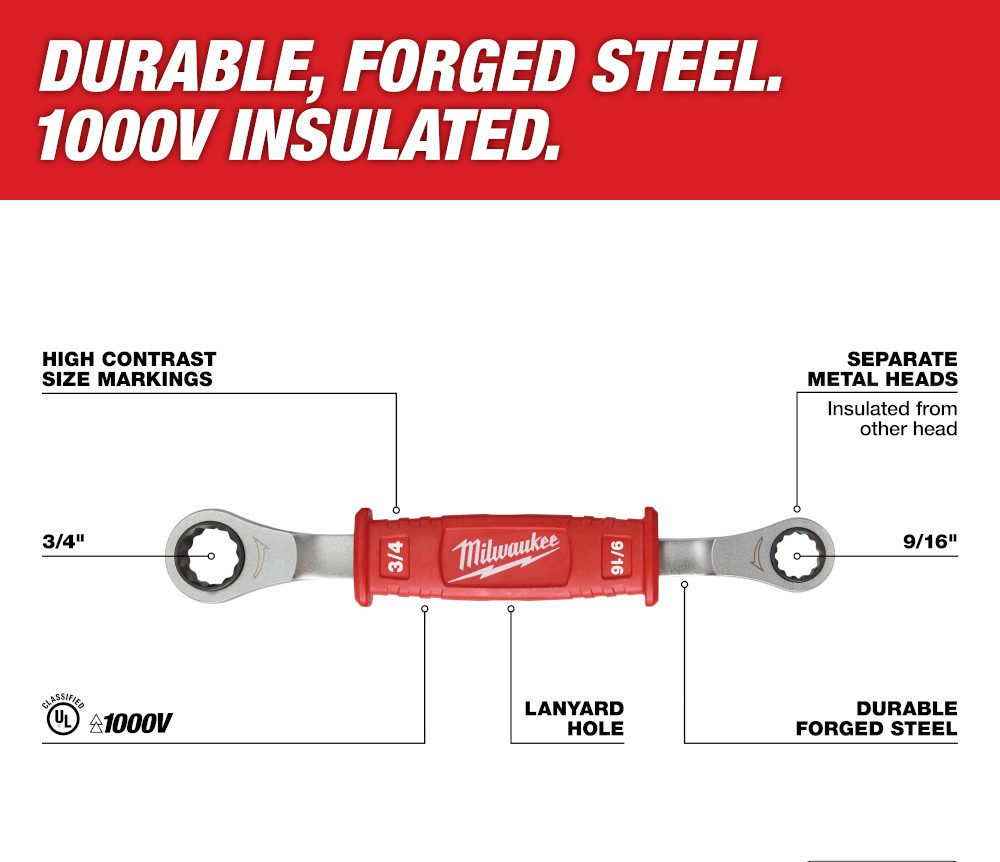 DURABLE, FORGED STEEL.
1000V INSULATED.

HIGH CONTRAST SIZE MARKINGS

SEPARATE METAL HEADS
Insulated from other head

3/4"

3/4

Milwaukee

9/16

9/16"

CLASSIFIED
UL
1000V

LANYARD HOLE

DURABLE FORGED STEEL